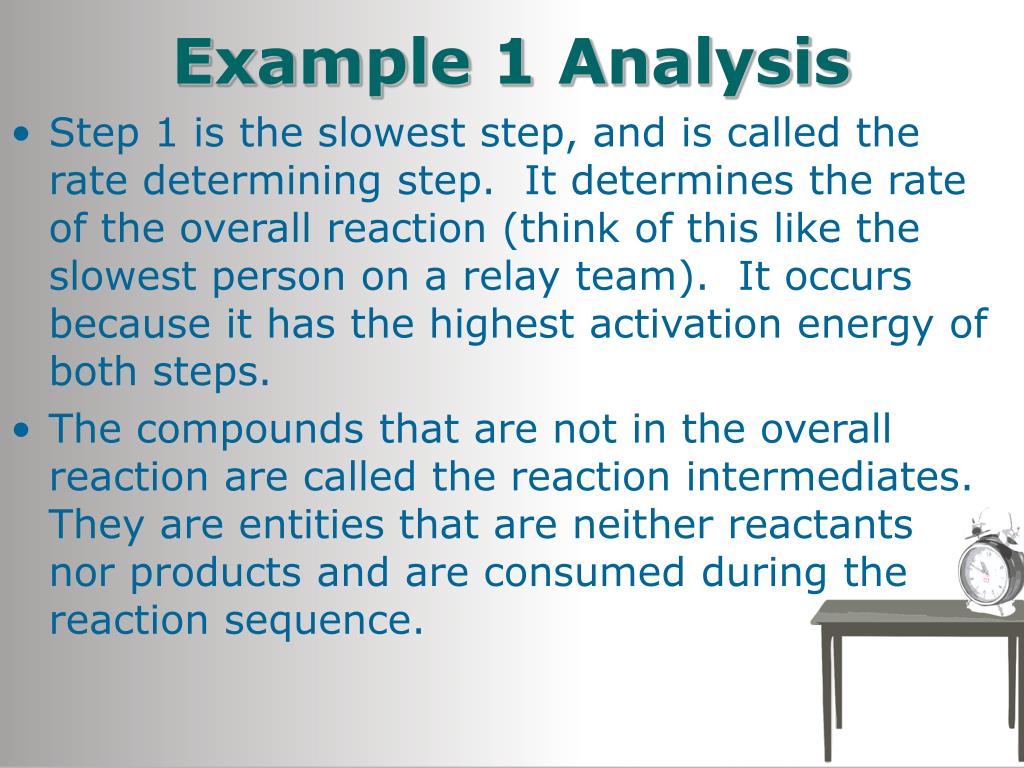 Example 1 Analysis

• Step 1 is the slowest step, and is called the rate determining step. It determines the rate of the overall reaction (think of this like the slowest person on a relay team). It occurs because it has the highest activation energy of both steps.

• The compounds that are not in the overall reaction are called the reaction intermediates. They are entities that are neither reactants nor products and are consumed during the reaction sequence.